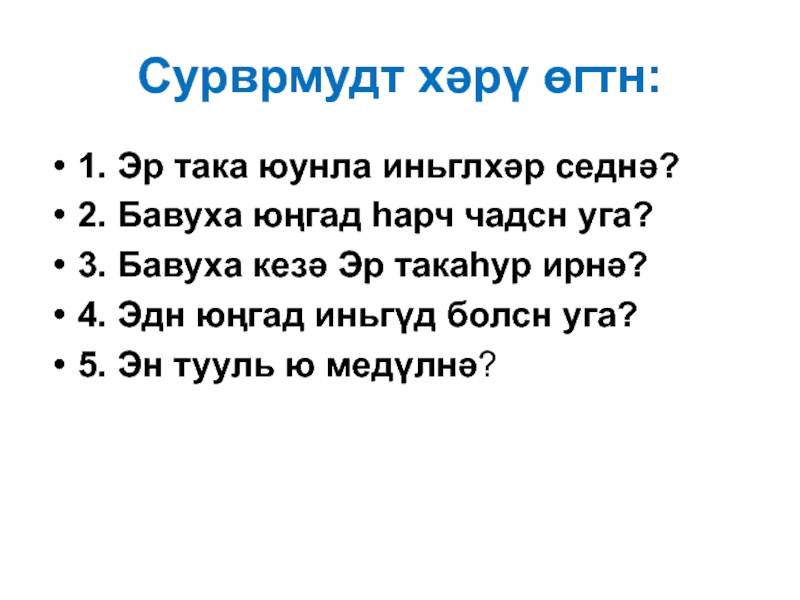 Сурврмудт хәрү өгтн:

• 1. Эр така юунла иньглхәр седнә?
• 2. Бавуха юңгад һарч чадсн уга?
• 3. Бавуха кезә Эр такаһур ирнә?
• 4. Эдн юңгад иньгүд болсн уга?
• 5. Эн тууль ю медүлнә?